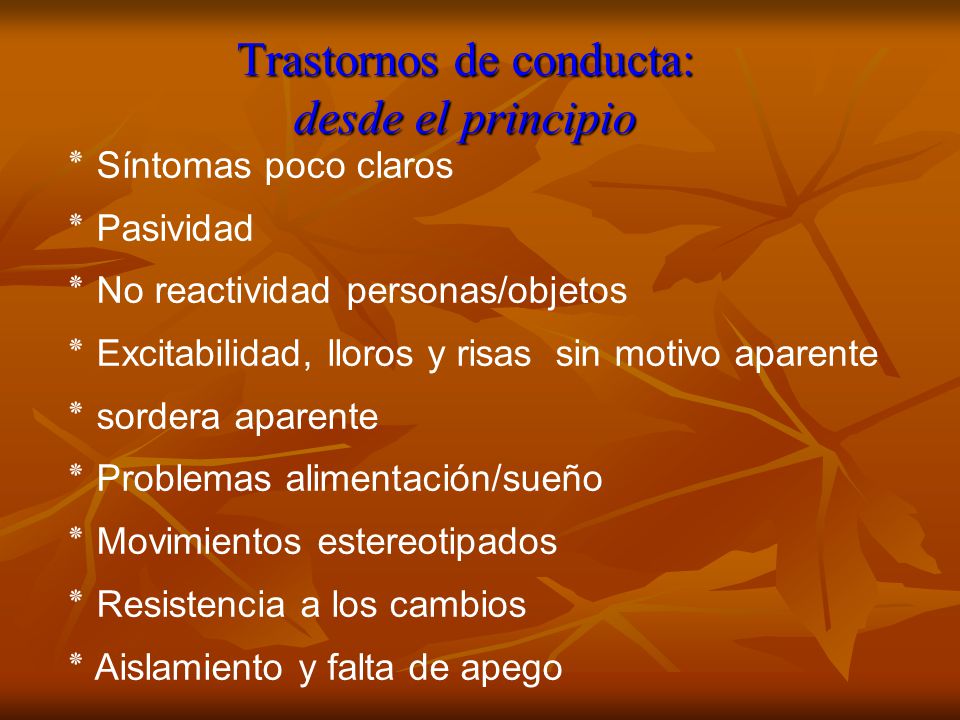 Trastornos de conducta:
desde el principio

* Síntomas poco claros
* Pasividad
* No reactividad personas/objetos
* Excitabilidad, lloros y risas sin motivo aparente
* sordera aparente
* Problemas alimentación/sueño
* Movimientos estereotipados
* Resistencia a los cambios
* Aislamiento y falta de apego